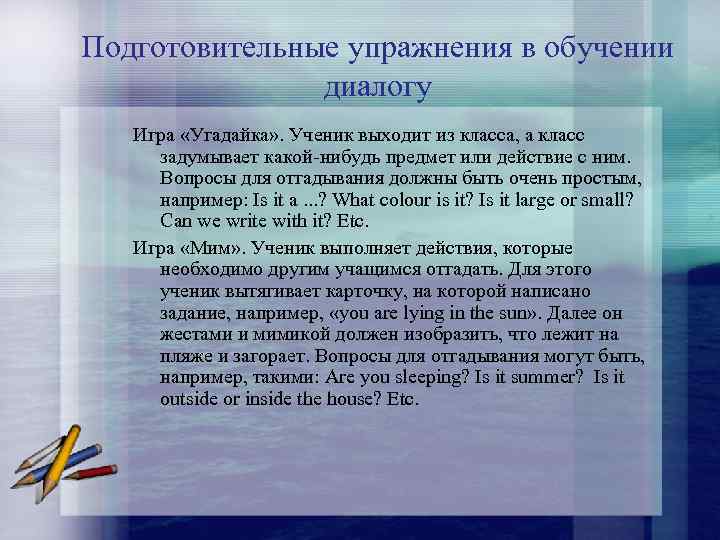 Подготовительные упражнения в обучении диалогу

Игра «Угадайка». Ученик выходит из класса, а класс задумывает какой-нибудь предмет или действие с ним. Вопросы для отгадывания должны быть очень простым, например: Is it a ...? What colour is it? Is it large or small? Can we write with it? Etc.

Игра «Мим». Ученик выполняет действия, которые необходимо другим учащимся отгадать. Для этого ученик вытягивает карточку, на которой написано задание, например, «you are lying in the sun». Далее он жестами и мимикой должен изобразить, что лежит на пляже и загорает. Вопросы для отгадывания могут быть, например, такими: Are you sleeping? Is it summer? Is it outside or inside the house? Etc.